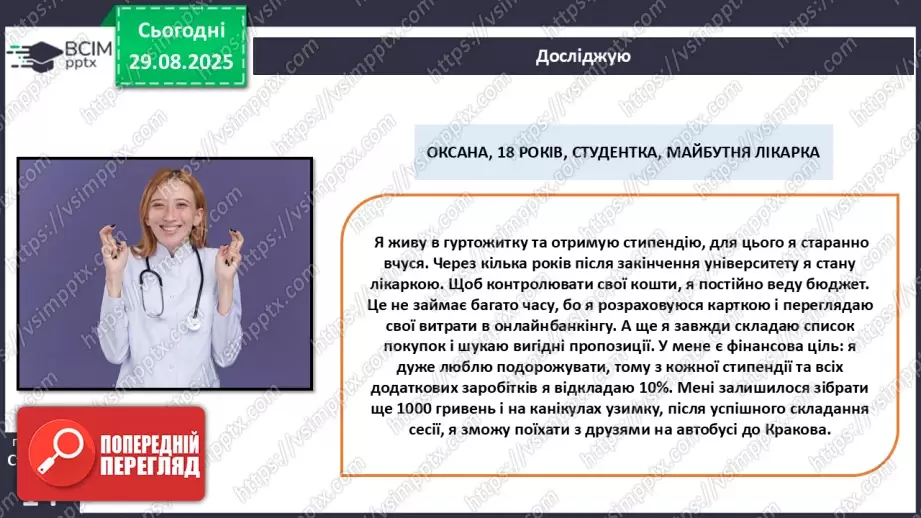 ВСІМ pptx

Сьогодні 29.08.2025

Досліджую

ОКСАНА, 18 РОКІВ, СТУДЕНТКА, МАЙБУТНЯ ЛІКАРКА

Я живу в гуртожитку та отримую стипендію, для цього я старанно вчуся. Через кілька років після закінчення університету я стану лікаркою. Щоб контролювати свої кошти, я постійно веду бюджет. Це не займає багато часу, бо я розраховуюся карткою і переглядаю свої витрати в онлайнбанкінгу. А ще я завжди складаю список покупок і шукаю вигідні пропозиції. У мене є фінансова ціль: я дуже люблю подорожувати, тому з кожної стипендії та всіх додаткових заробітків я відкладаю 10%. Мені залишилося зібрати ще 1000 гривень і на канікулах узимку, після успішного складання сесії, я зможу поїхати з друзями на автобусі до Кракова.

ПОПЕРЕДНІЙ ПЕРЕГЛЯД

https://vsimpptx.com